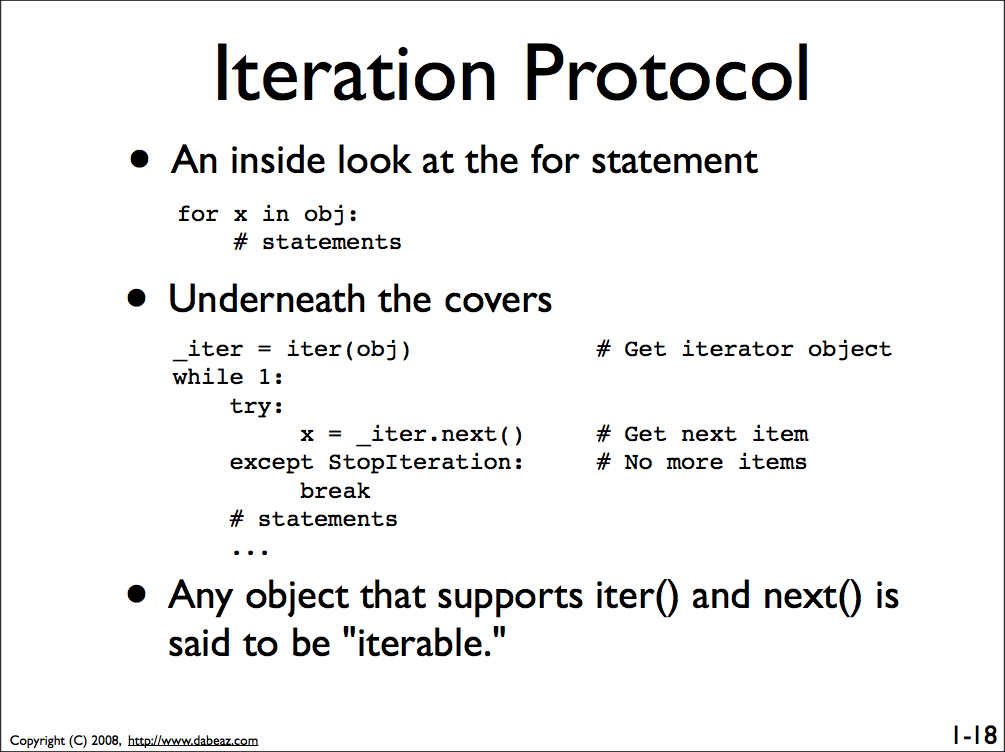 Iteration Protocol

• An inside look at the for statement

for x in obj:
    # statements

• Underneath the covers

_iter = iter(obj)            # Get iterator object
while 1:
    try:
        x = _iter.next()     # Get next item
    except StopIteration:    # No more items
        break
    # statements
    ...

• Any object that supports iter() and next() is said to be "iterable."

Copyright (C) 2008, http://www.dabeaz.com

1-18